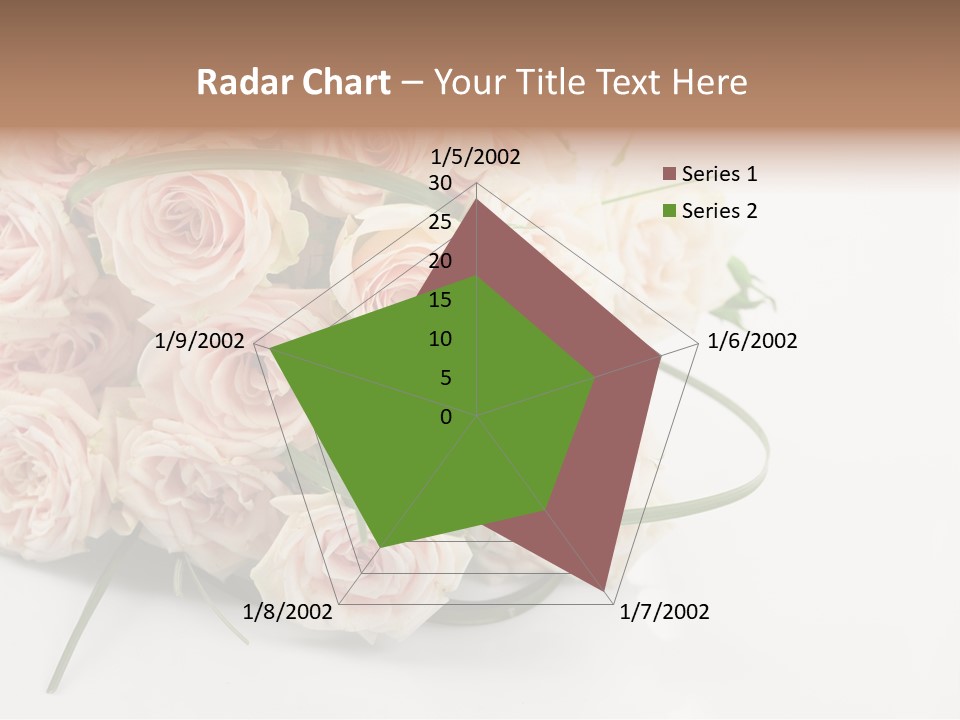 Radar Chart – Your Title Text Here

1/5/2002
30
25
20
15
10
5
0
1/6/2002
1/7/2002
1/8/2002
1/9/2002

Series 1
Series 2